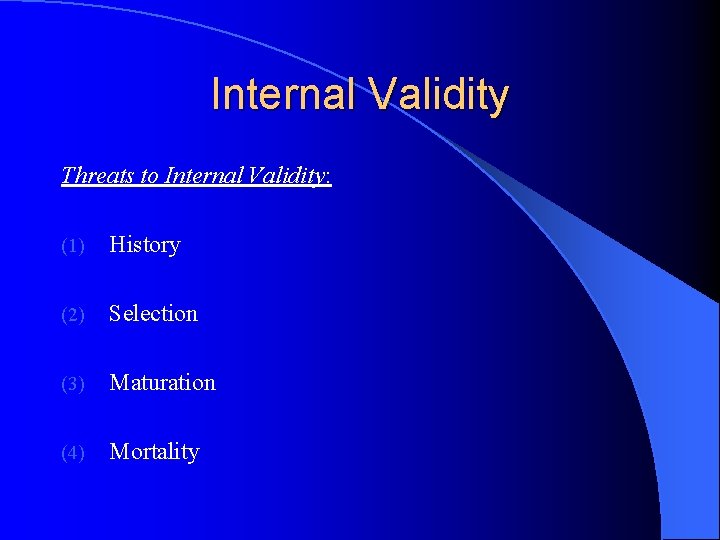 Internal Validity

Threats to Internal Validity:

(1) History

(2) Selection

(3) Maturation

(4) Mortality